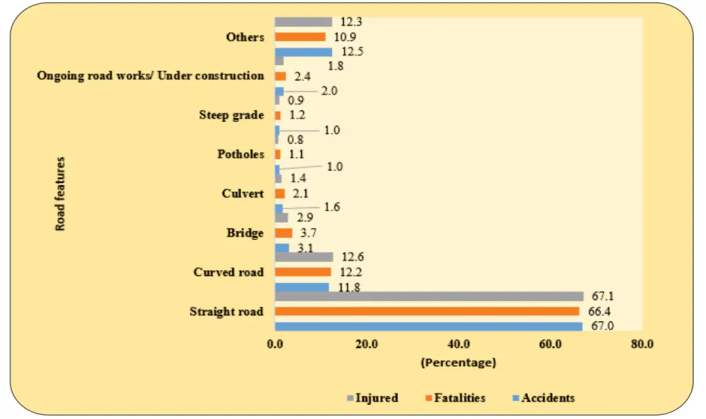 Road features

Others
12.3
10.9
12.5

Ongoing road works/ Under construction
1.8
2.4
2.0

Steep grade
0.9
1.2
1.0

Potholes
0.8
1.1
1.0

Culvert
1.4
2.1
1.6

Bridge
2.9
3.7
3.1

Curved road
12.6
12.2
11.8

Straight road
67.1
66.4
67.0

0.0
20.0
40.0
60.0
80.0
(Percentage)

Injured
Fatalities
Accidents